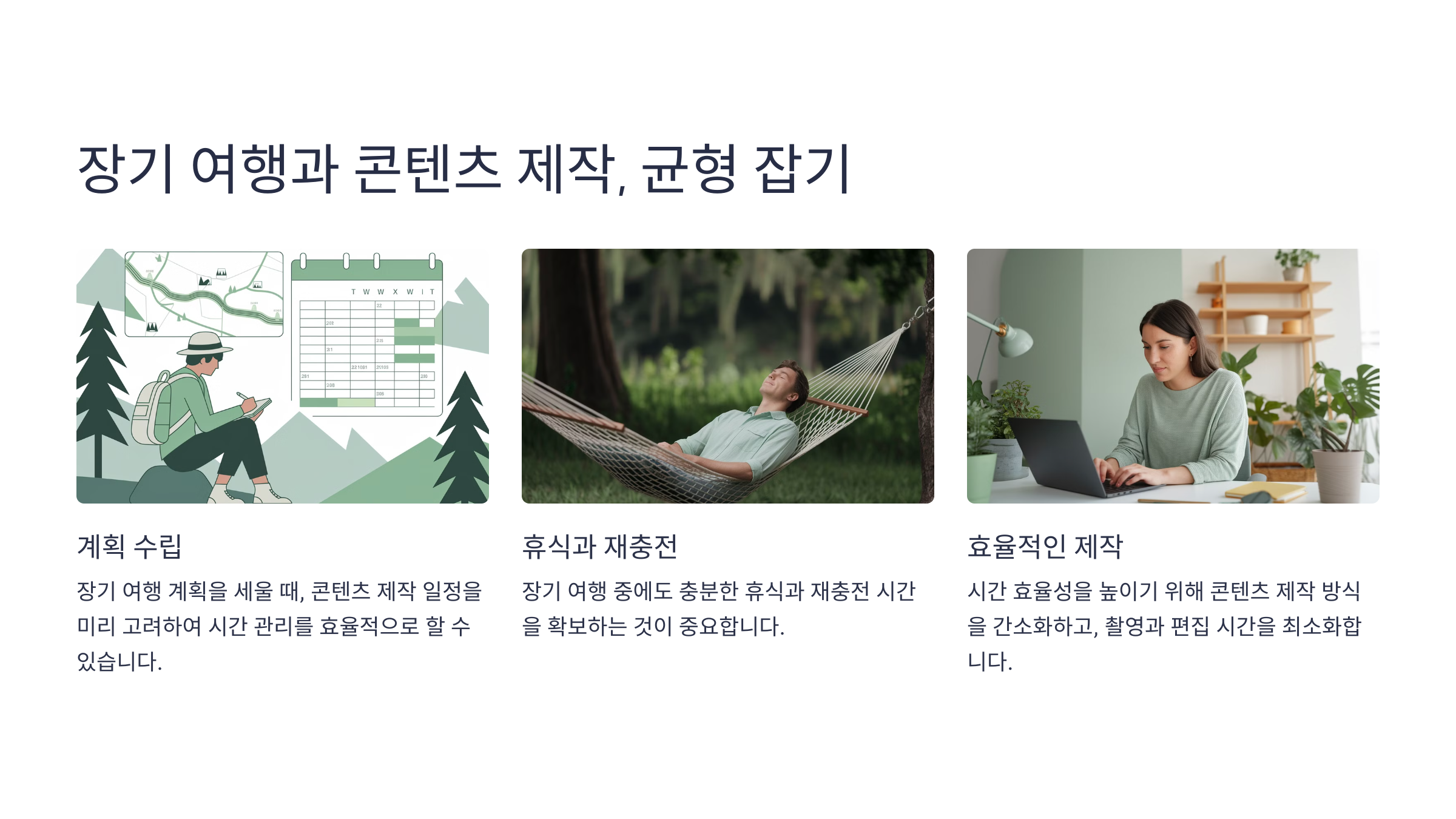 장기 여행과 콘텐츠 제작, 균형 잡기

T W W X W I T

계획 수립

장기 여행 계획을 세울 때, 콘텐츠 제작 일정을 미리 고려하여 시간 관리를 효율적으로 할 수 있습니다.

휴식과 재충전

장기 여행 중에도 충분한 휴식과 재충전 시간을 확보하는 것이 중요합니다.

효율적인 제작

시간 효율성을 높이기 위해 콘텐츠 제작 방식을 간소화하고, 촬영과 편집 시간을 최소화합니다.